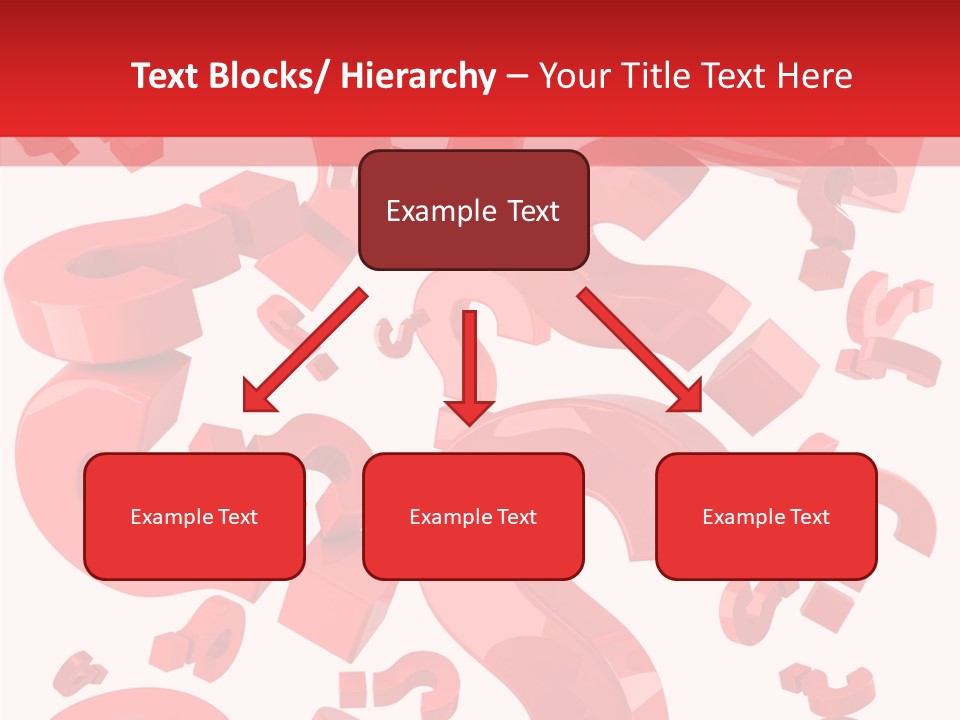 Text Blocks/ Hierarchy – Your Title Text Here

Example Text

Example Text

Example Text

Example Text